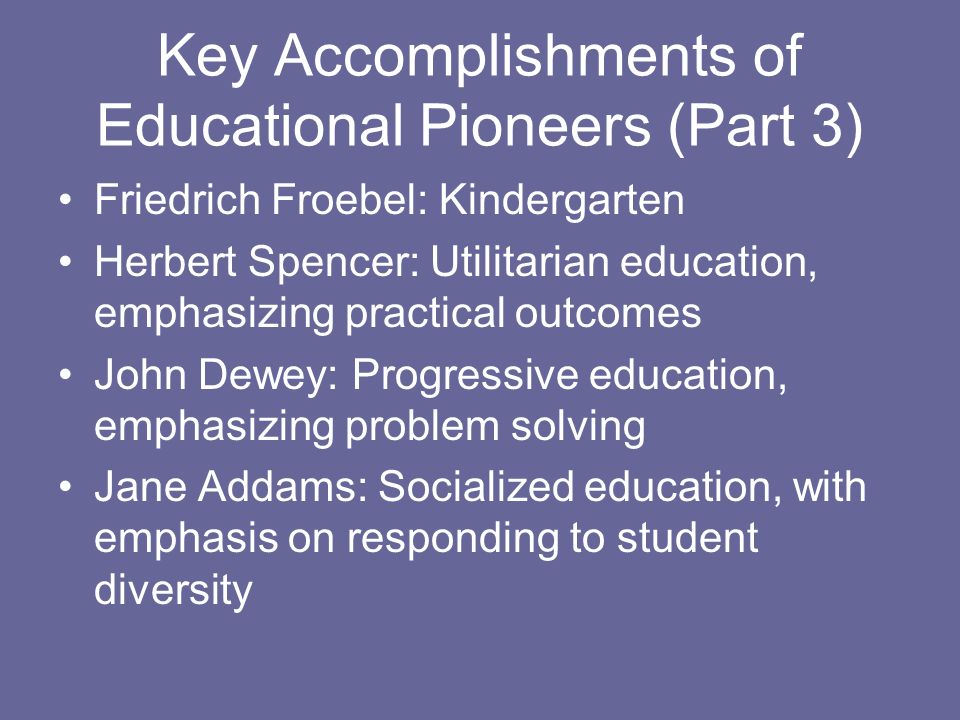 Key Accomplishments of Educational Pioneers (Part 3)

• Friedrich Froebel: Kindergarten
• Herbert Spencer: Utilitarian education, emphasizing practical outcomes
• John Dewey: Progressive education, emphasizing problem solving
• Jane Addams: Socialized education, with emphasis on responding to student diversity